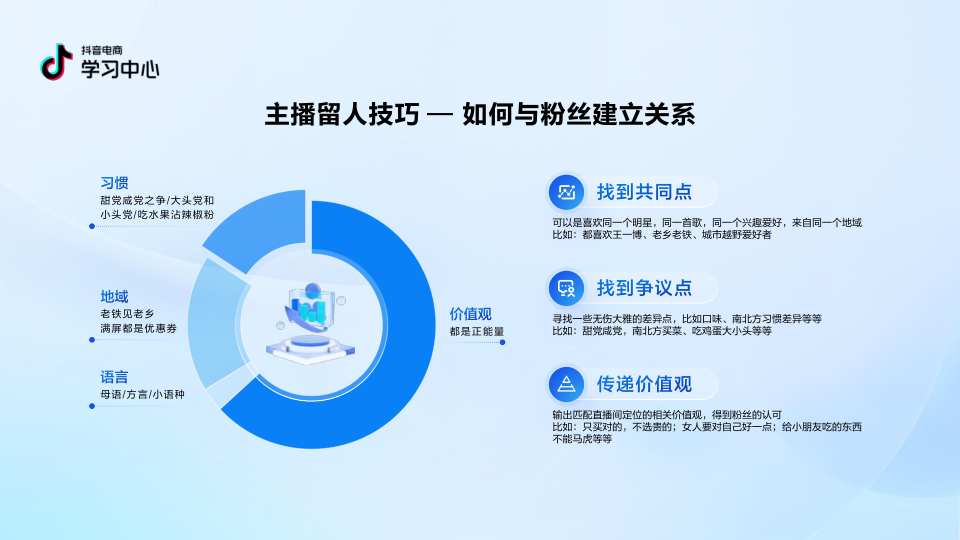 抖音电商
学习中心

主播留人技巧 — 如何与粉丝建立关系

习惯
甜党咸党之争/大头党和小头党/吃水果沾辣椒粉

地域
老铁见老乡
满屏都是优惠券

语言
母语/方言/小语种

价值观
都是正能量

找到共同点
可以是喜欢同一个明星，同一首歌，同一个兴趣爱好，来自同一个地域
比如：都喜欢王一博、老乡老铁、城市越野爱好者

找到争议点
寻找一些无伤大雅的差异点，比如口味、南北方习惯差异等等
比如：甜党咸党，南北方买菜、吃鸡蛋大小头等等

传递价值观
输出匹配直播间定位的相关价值观，得到粉丝的认可
比如：只买对的，不选贵的；女人要对自己好一点；给小朋友吃的东西不能马虎等等